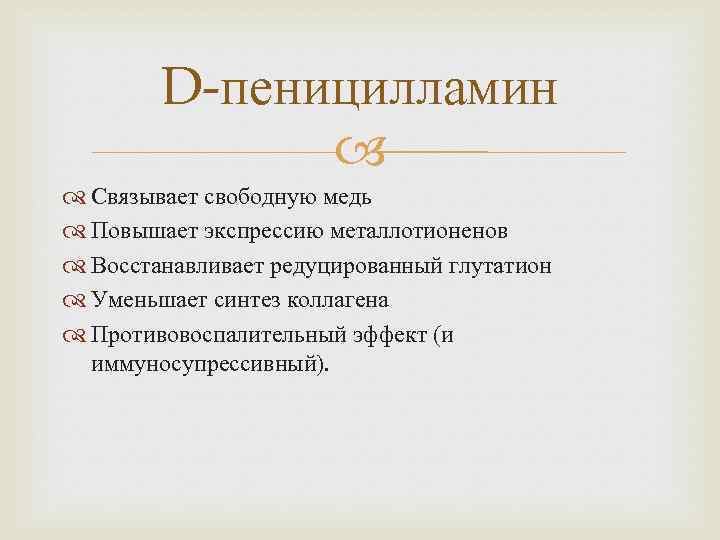 D-пеницилламин

Связывает свободную медь
Повышает экспрессию металлотионенов
Восстанавливает редуцированный глутатион
Уменьшает синтез коллагена
Противовоспалительный эффект (и иммуносупрессивный).